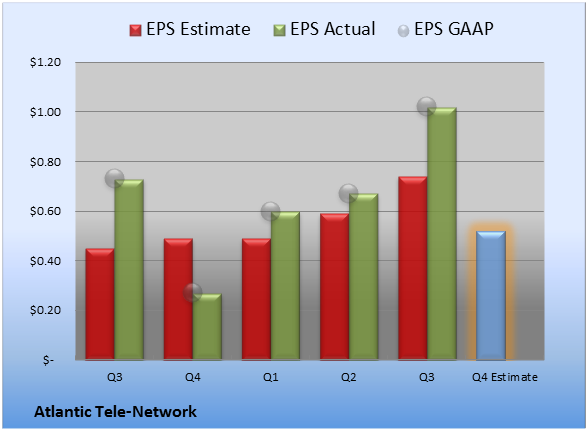 EPS Estimate EPS Actual EPS GAAP

$1.20
$1.00
$0.80
$0.60
$0.40
$0.20
$-

Q3 Q4 Q1 Q2 Q3 Q4 Estimate

Atlantic Tele-Network